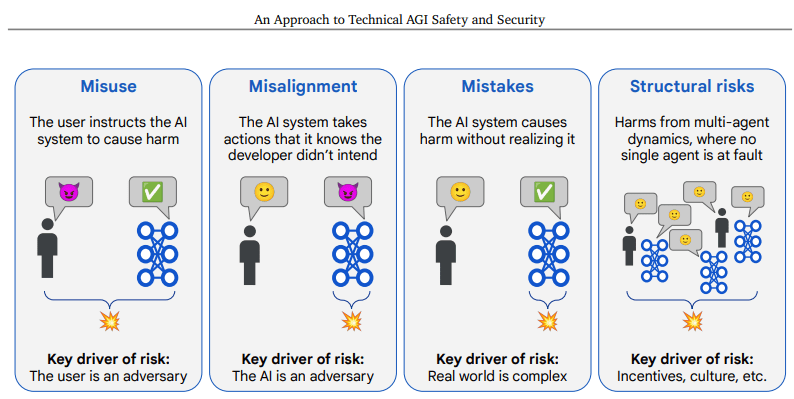 An Approach to Technical AGI Safety and Security

Misuse

The user instructs the AI system to cause harm

Key driver of risk:
The user is an adversary

Misalignment

The AI system takes actions that it knows the developer didn't intend

Key driver of risk:
The AI is an adversary

Mistakes

The AI system causes harm without realizing it

Key driver of risk:
Real world is complex

Structural risks

Harms from multi-agent dynamics, where no single agent is at fault

Key driver of risk:
Incentives, culture, etc.